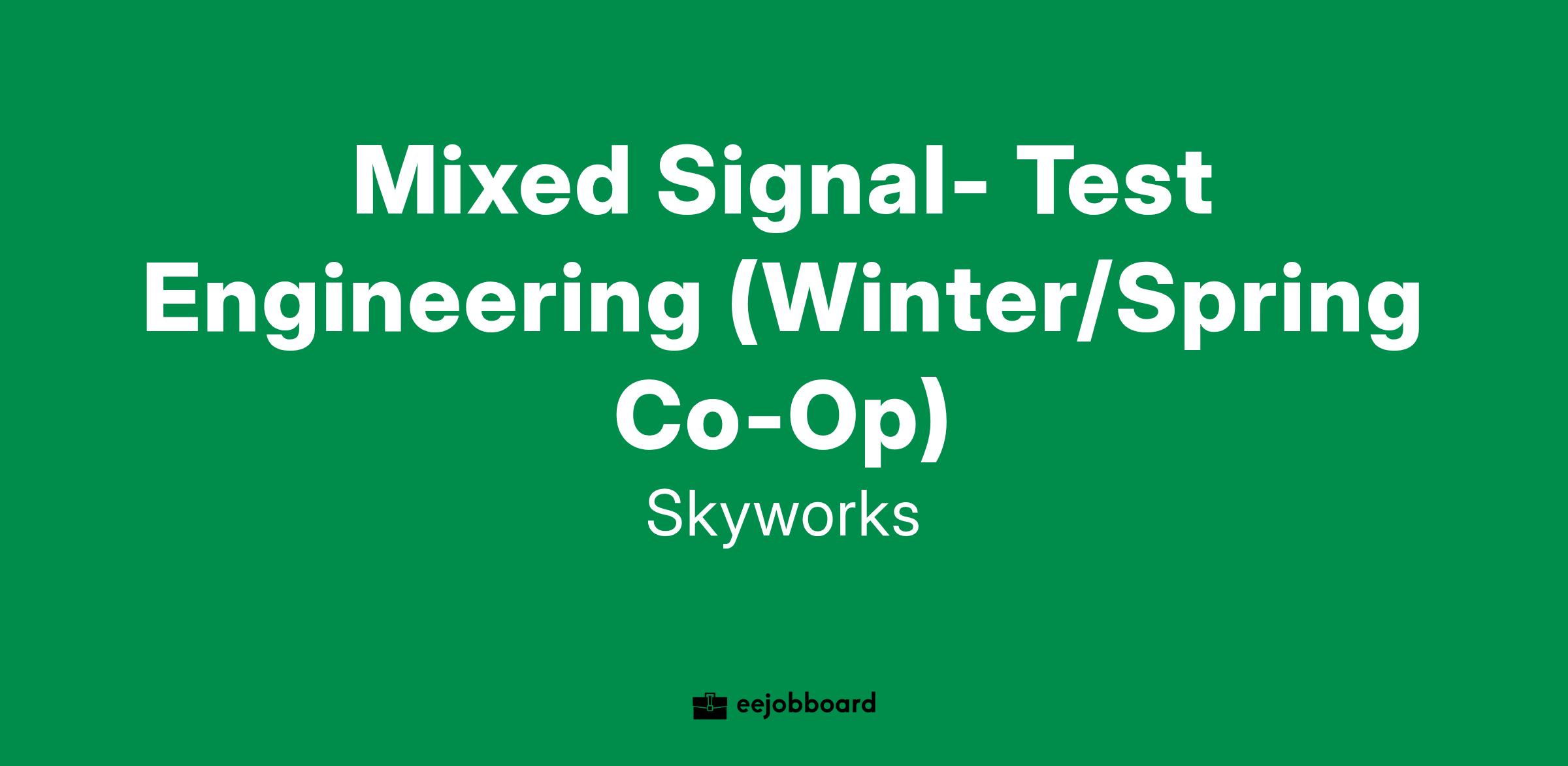 Mixed Signal- Test Engineering (Winter/Spring Co-Op)

Skyworks

eejobboard